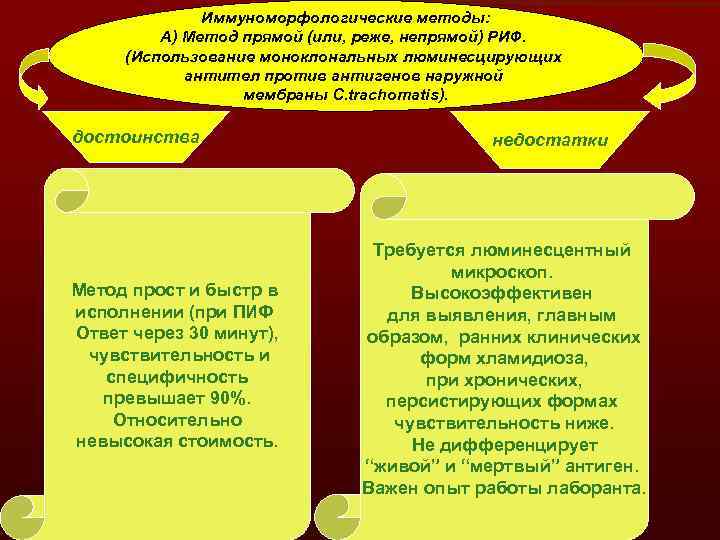 Иммуноморфологические методы:
А) Метод прямой (или, реже, непрямой) РИФ.
(Использование моноклональных люминесцирующих антител против антигенов наружной мембраны C.trachomatis).

достоинства

недостатки

Метод прост и быстр в исполнении (при ПИФ Ответ через 30 минут), чувствительность и специфичность превышает 90%. Относительно невысокая стоимость.

Требуется люминесцентный микроскоп. Высокоэффективен для выявления, главным образом, ранних клинических форм хламидиоза, при хронических, персистирующих формах чувствительность ниже. Не дифференцирует “живой” и “мертвый” антиген. Важен опыт работы лаборанта.